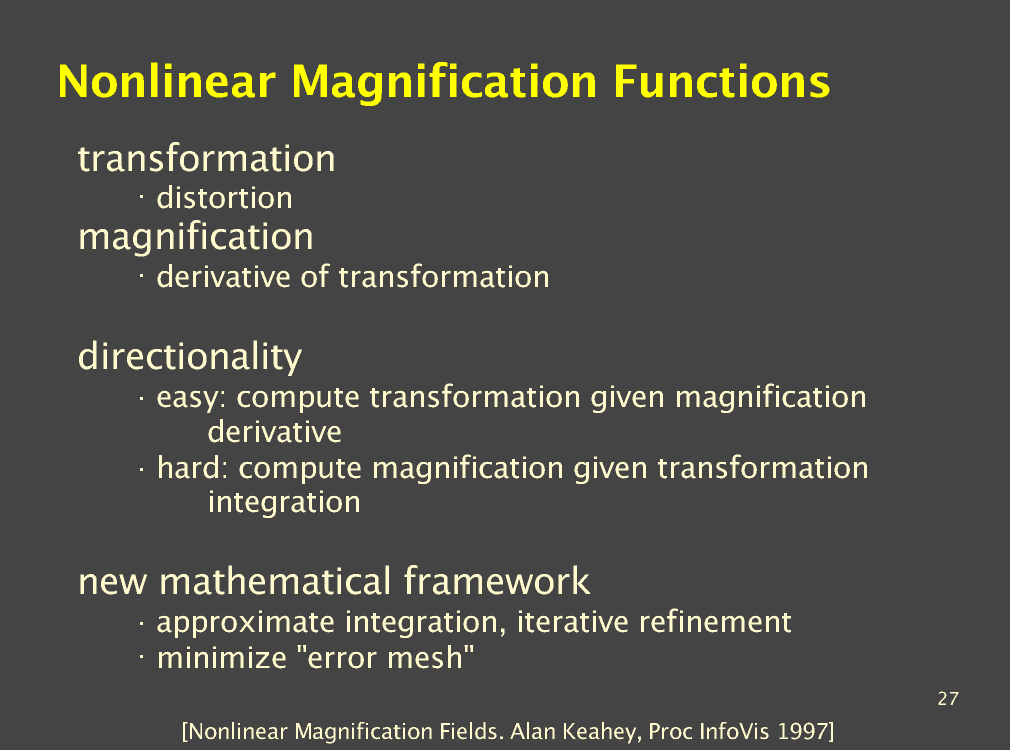 Nonlinear Magnification Functions

transformation
· distortion
magnification
· derivative of transformation

directionality
· easy: compute transformation given magnification
derivative
· hard: compute magnification given transformation
integration

new mathematical framework
· approximate integration, iterative refinement
· minimize "error mesh"

27

[Nonlinear Magnification Fields. Alan Keahey, Proc InfoVis 1997]